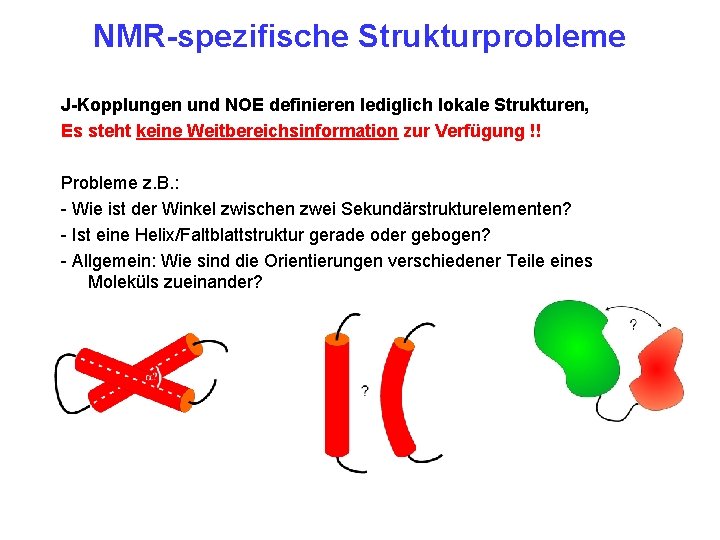 NMR-spezifische Strukturprobleme

J-Kopplungen und NOE definieren lediglich lokale Strukturen,
Es steht keine Weitbereichsinformation zur Verfügung !!

Probleme z.B.:
- Wie ist der Winkel zwischen zwei Sekundärstrukturelementen?
- Ist eine Helix/Faltblattstruktur gerade oder gebogen?
- Allgemein: Wie sind die Orientierungen verschiedener Teile eines Moleküls zueinander?

α?

?

?